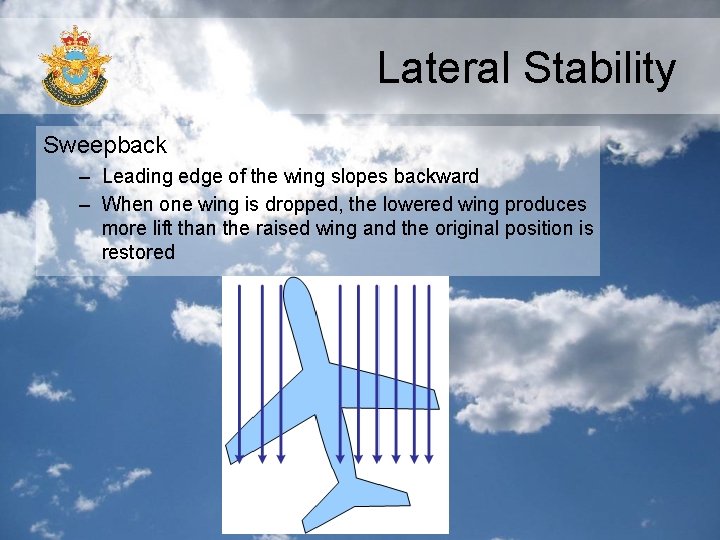 Lateral Stability

Sweepback

– Leading edge of the wing slopes backward

– When one wing is dropped, the lowered wing produces more lift than the raised wing and the original position is restored